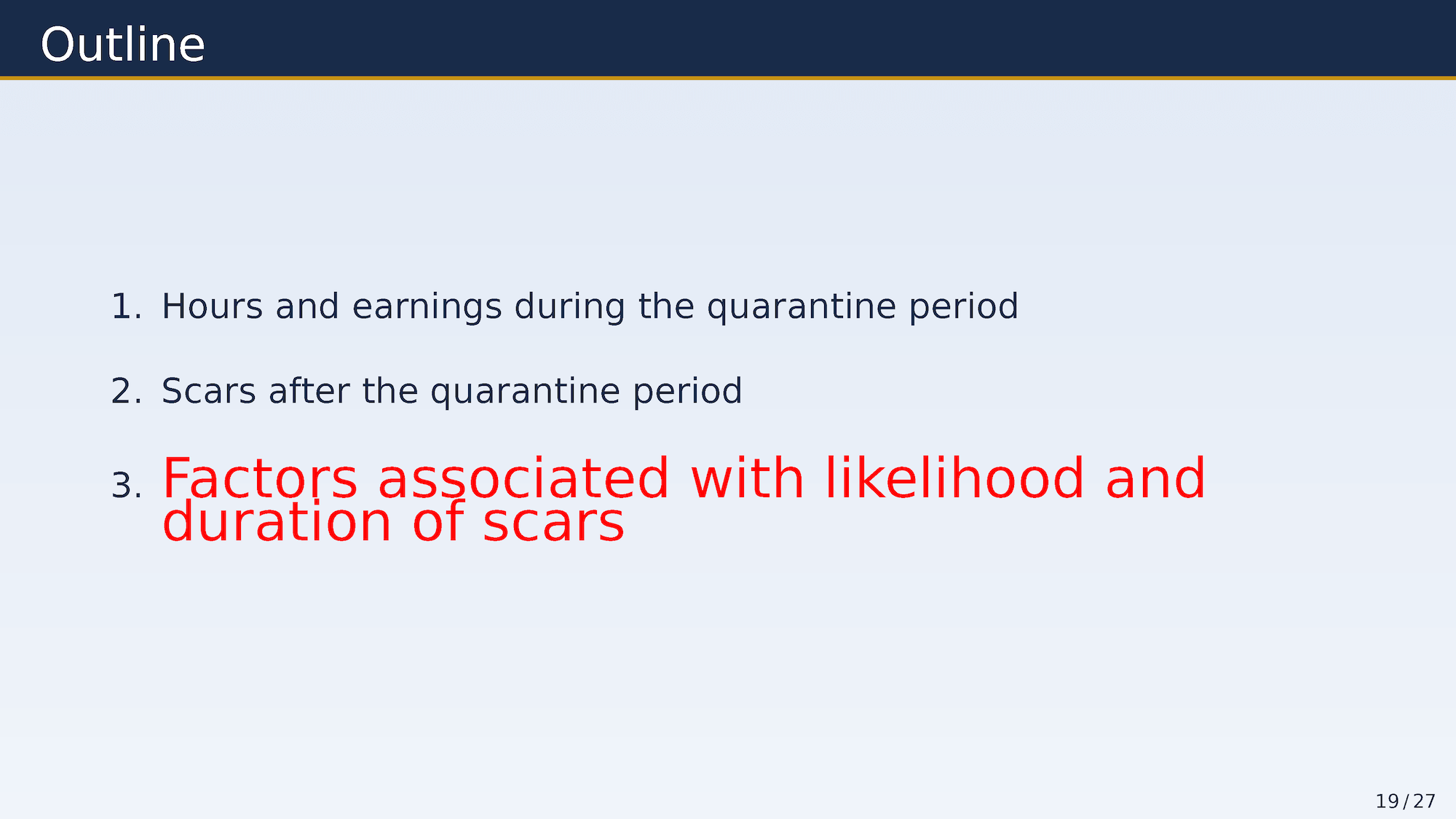 Outline

1. Hours and earnings during the quarantine period

2. Scars after the quarantine period

3. Factors associated with likelihood and duration of scars

19 / 27